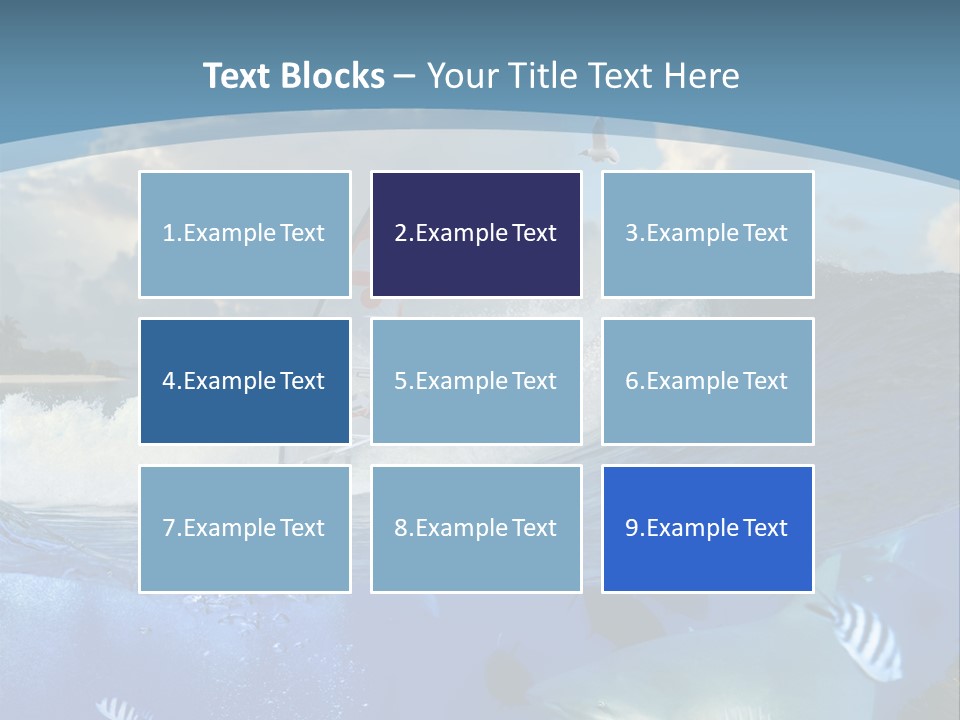 Text Blocks – Your Title Text Here

1.Example Text

2.Example Text

3.Example Text

4.Example Text

5.Example Text

6.Example Text

7.Example Text

8.Example Text

9.Example Text